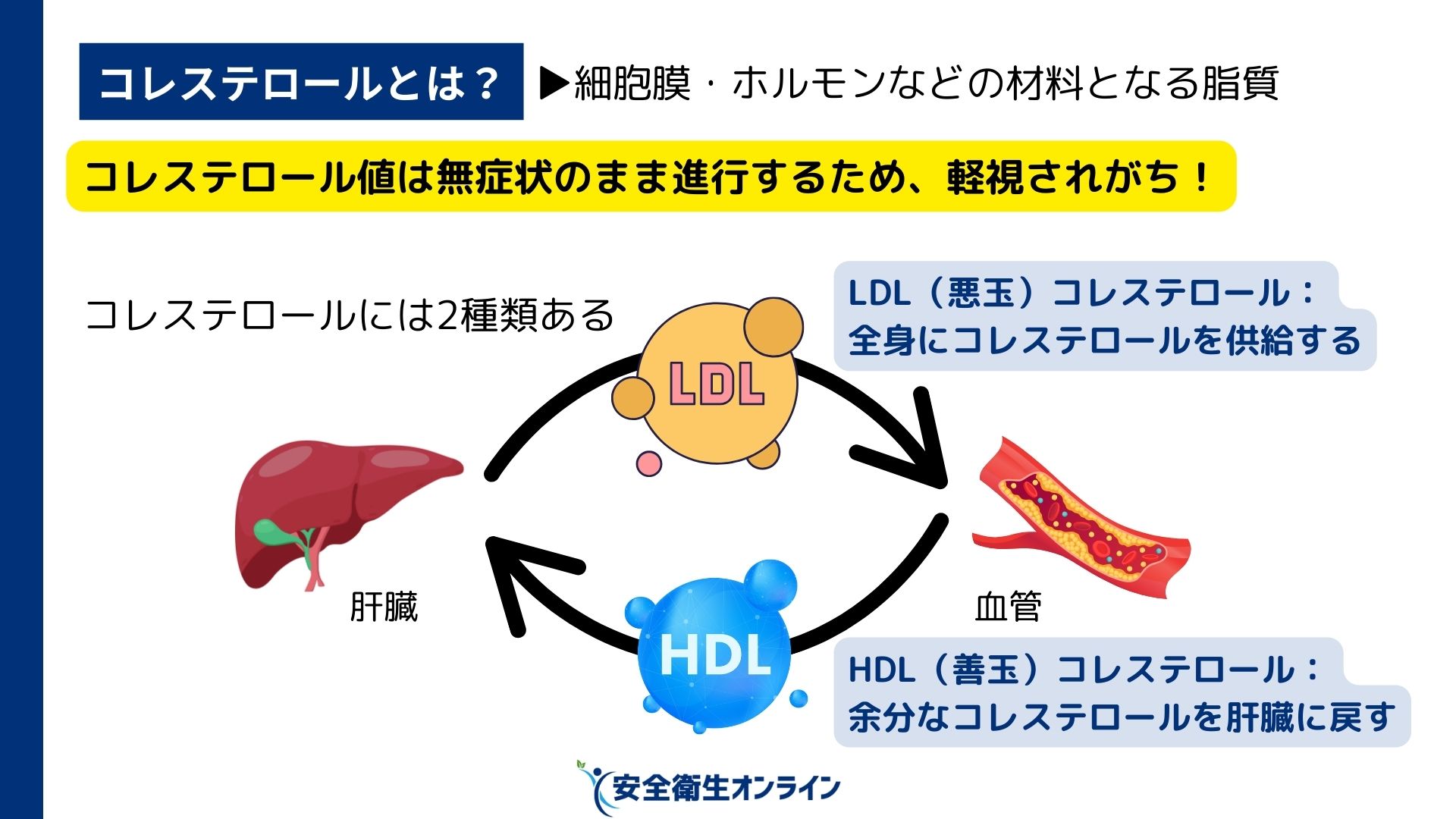 コレステロールとは？ ▶細胞膜・ホルモンなどの材料となる脂質

コレステロール値は無症状のまま進行するため、軽視されがち！

コレステロールには2種類ある

LDL（悪玉）コレステロール：
全身にコレステロールを供給する

LDL

肝臓

血管

HDL

HDL（善玉）コレステロール：
余分なコレステロールを肝臓に戻す

安全衛生オンライン